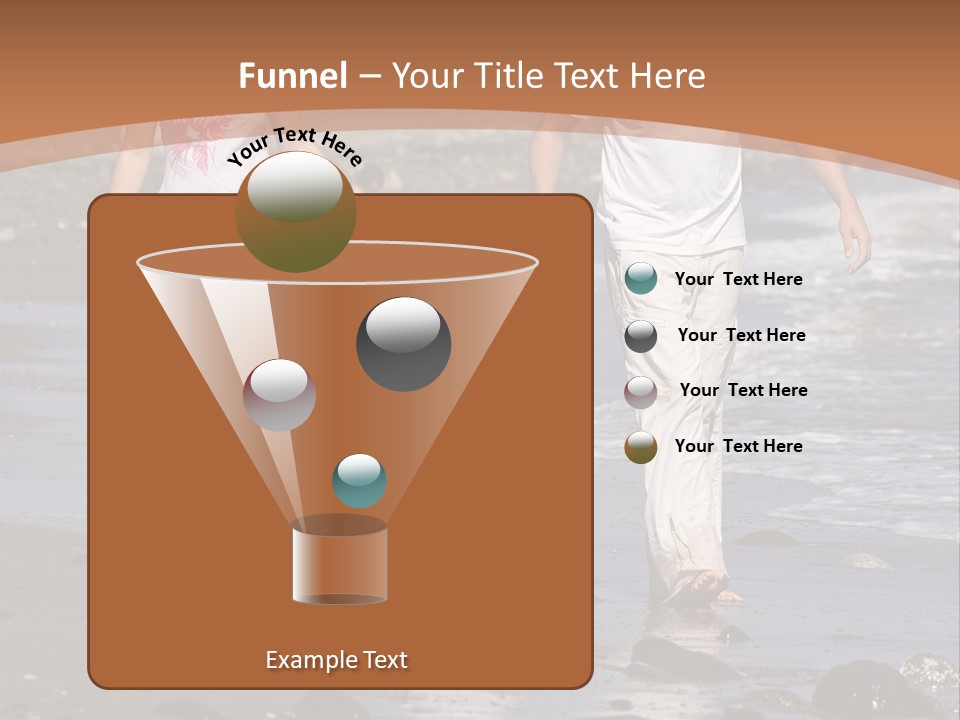 Funnel – Your Title Text Here

Your Text Here

Your Text Here

Your Text Here

Your Text Here

Your Text Here

Example Text